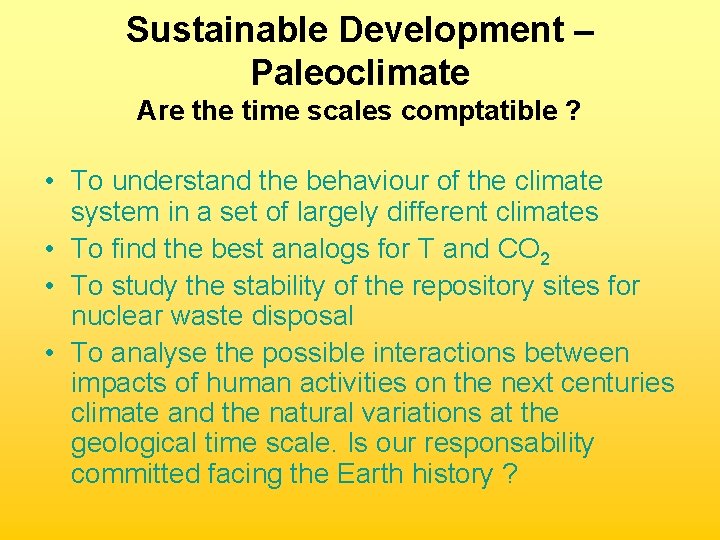 Sustainable Development – Paleoclimate

Are the time scales comptatible ?

• To understand the behaviour of the climate system in a set of largely different climates
• To find the best analogs for T and $CO_2$
• To study the stability of the repository sites for nuclear waste disposal
• To analyse the possible interactions between impacts of human activities on the next centuries climate and the natural variations at the geological time scale. Is our responsability committed facing the Earth history ?